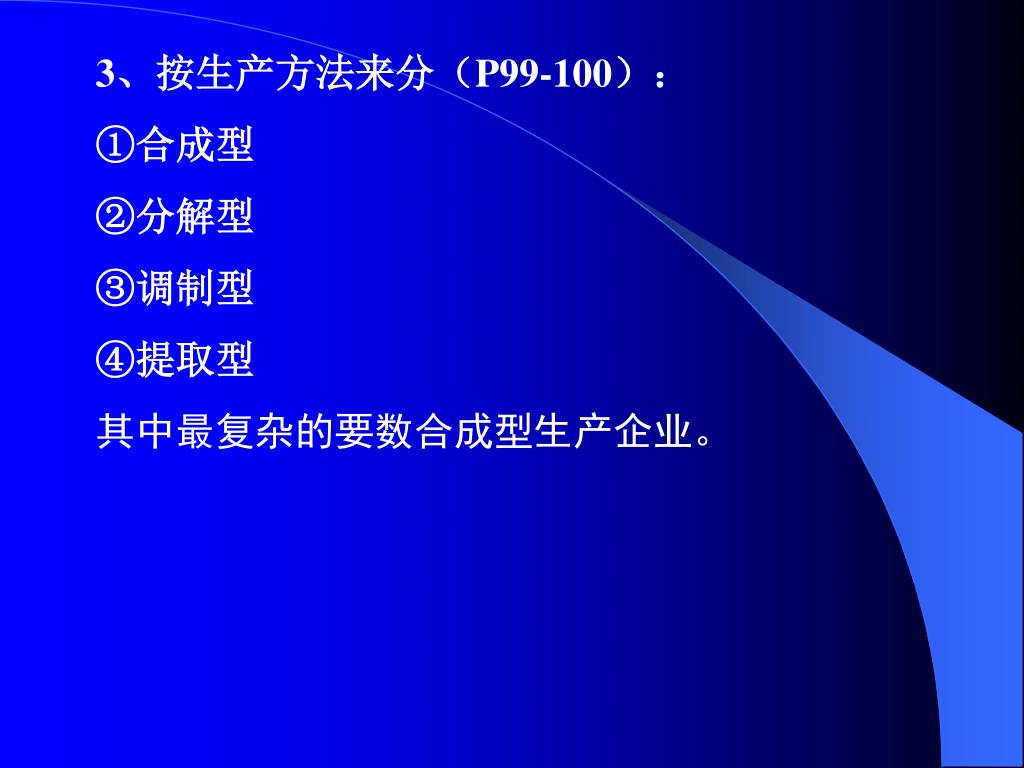 3、按生产方法来分（P99-100）：

①合成型

②分解型

③调制型

④提取型

其中最复杂的要数合成型生产企业。